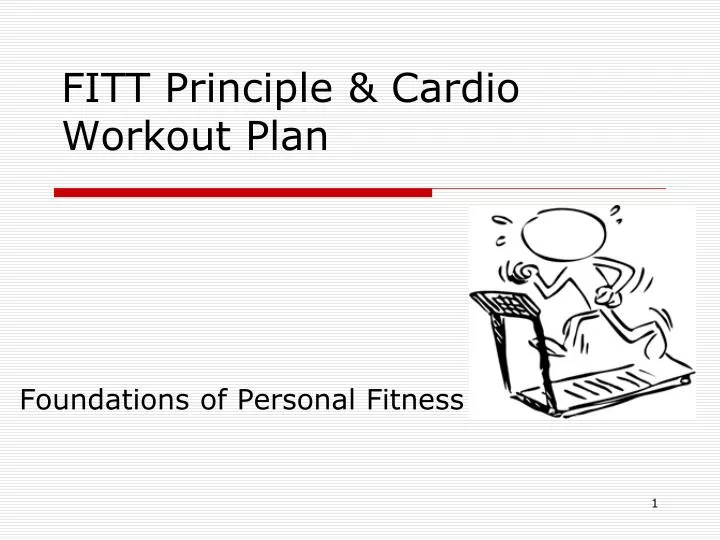 FITT Principle & Cardio Workout Plan

Foundations of Personal Fitness

1